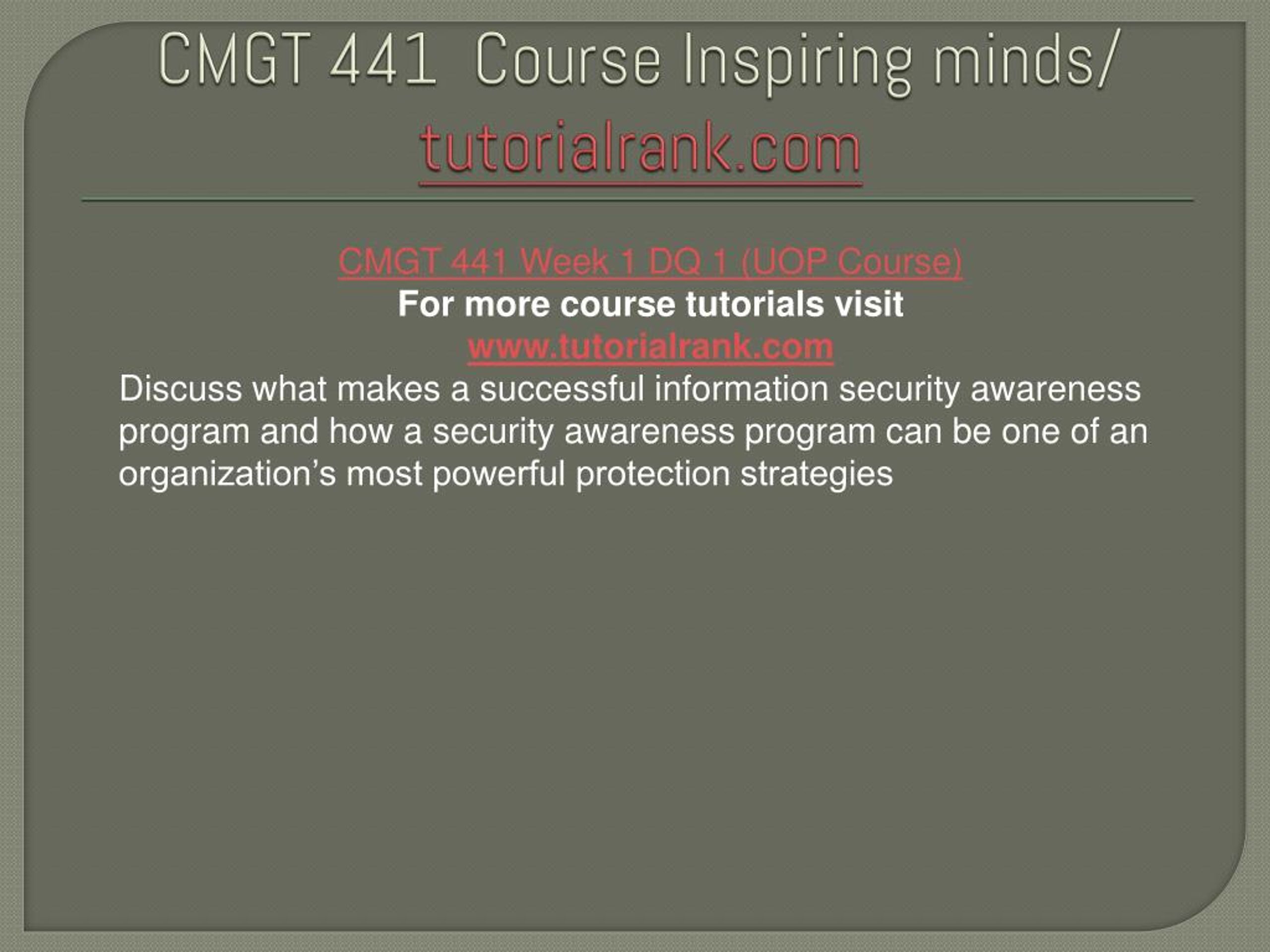 CMGT 441 Course Inspiring minds/ tutorialrank.com

CMGT 441 Week 1 DQ 1 (UOP Course)
For more course tutorials visit
www.tutorialrank.com
Discuss what makes a successful information security awareness program and how a security awareness program can be one of an organization’s most powerful protection strategies